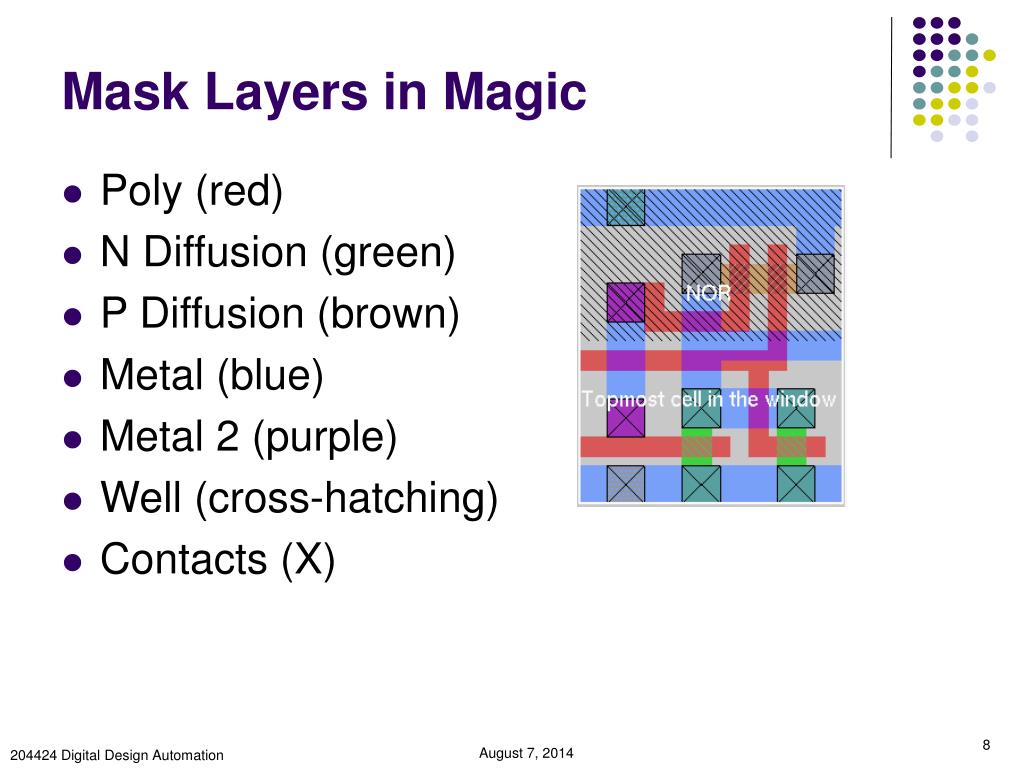 Mask Layers in Magic

- Poly (red)
- N Diffusion (green)
- P Diffusion (brown)
- Metal (blue)
- Metal 2 (purple)
- Well (cross-hatching)
- Contacts (X)

NOR

Topmost cell in the window

204424 Digital Design Automation

August 7, 2014

8